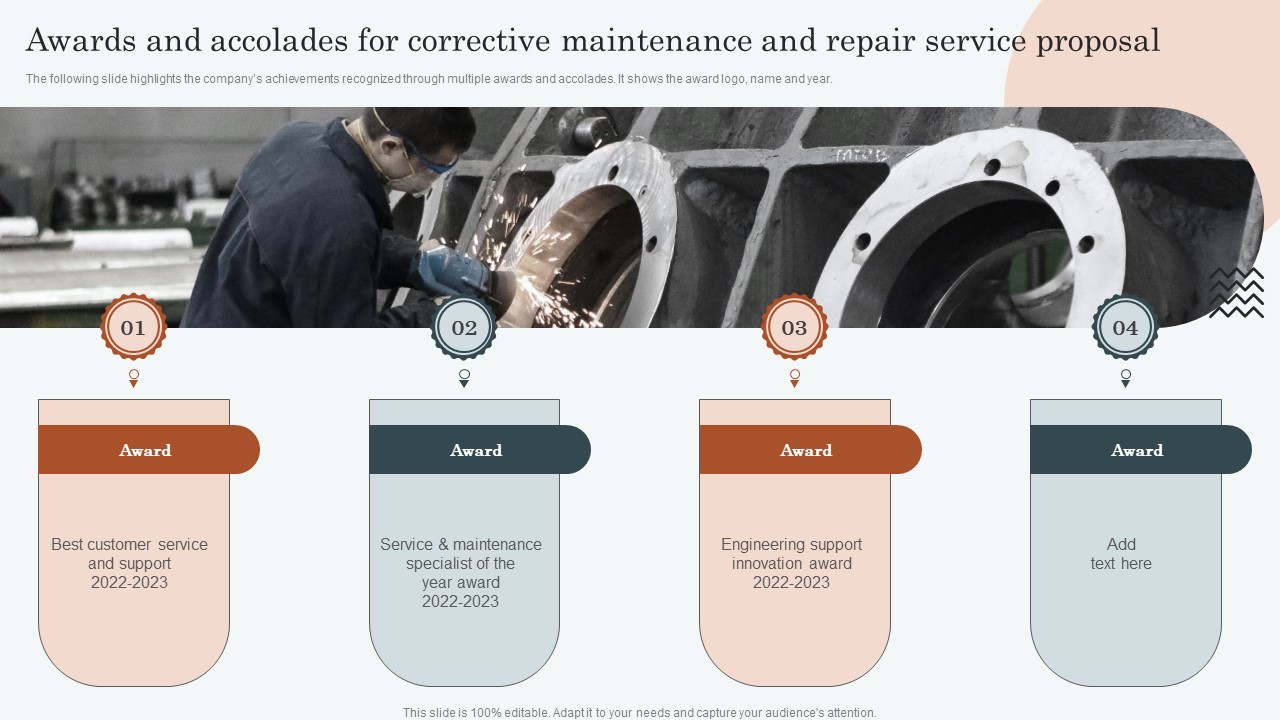 Awards and accolades for corrective maintenance and repair service proposal

The following slide highlights the company's achievements recognized through multiple awards and accolades. It shows the award logo, name and year.

01

Award

Best customer service and support 2022-2023

02

Award

Service & maintenance specialist of the year award 2022-2023

03

Award

Engineering support innovation award 2022-2023

04

Award

Add text here

This slide is 100% editable. Adapt it to your needs and capture your audience's attention.